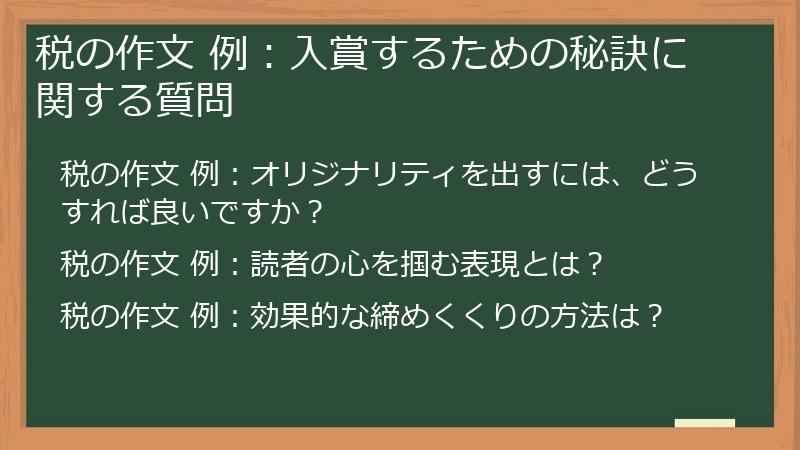 税の作文 例：入賞するための秘訣に関する質問

税の作文 例：オリジナリティを出すには、どうすれば良いですか？

税の作文 例：読者の心を掴む表現とは？

税の作文 例：効果的な締めくくりの方法は？